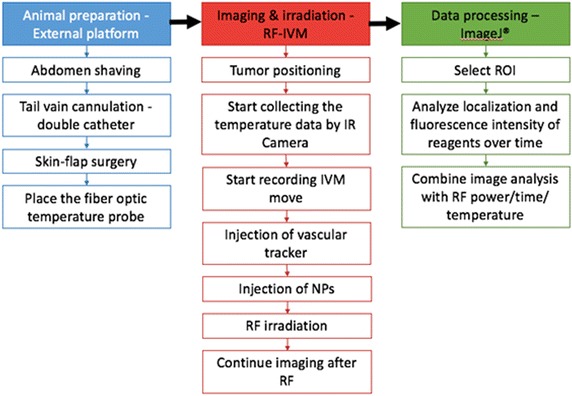 Animal preparation - External platform

Abdomen shaving

Tail vain cannulation - double catheter

Skin-flap surgery

Place the fiber optic temperature probe

Imaging & irradiation - RF-IVM

Tumor positioning

Start collecting the temperature data by IR Camera

Start recording IVM move

Injection of vascular tracker

Injection of NPs

RF irradiation

Continue imaging after RF

Data processing – ImageJ®

Select ROI

Analyze localization and fluorescence intensity of reagents over time

Combine image analysis with RF power/time/ temperature